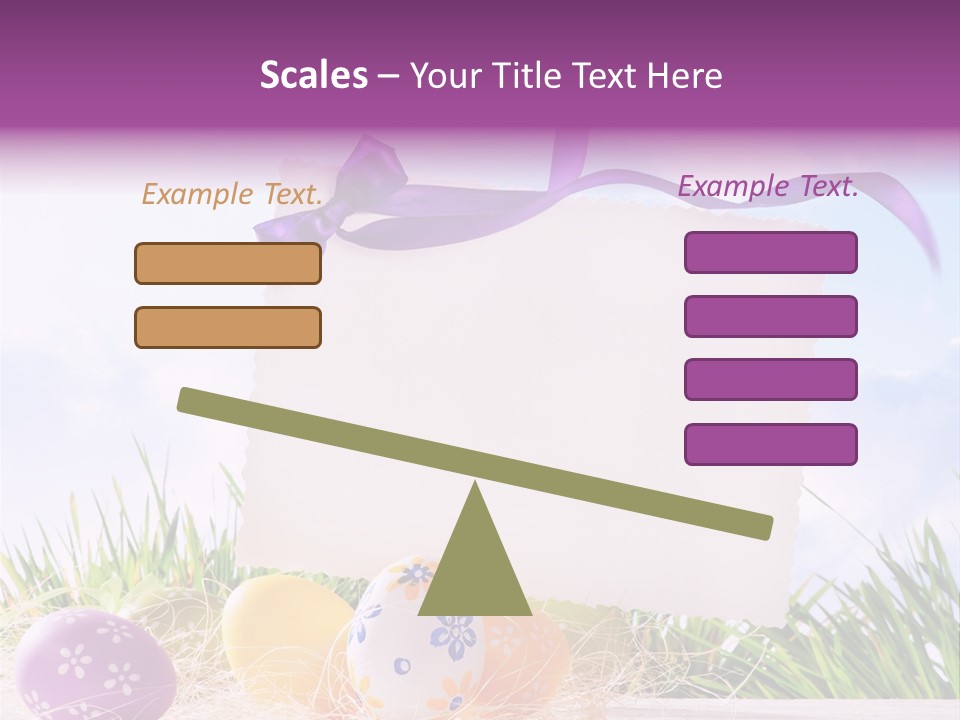 Scales – Your Title Text Here

Example Text.

Example Text.